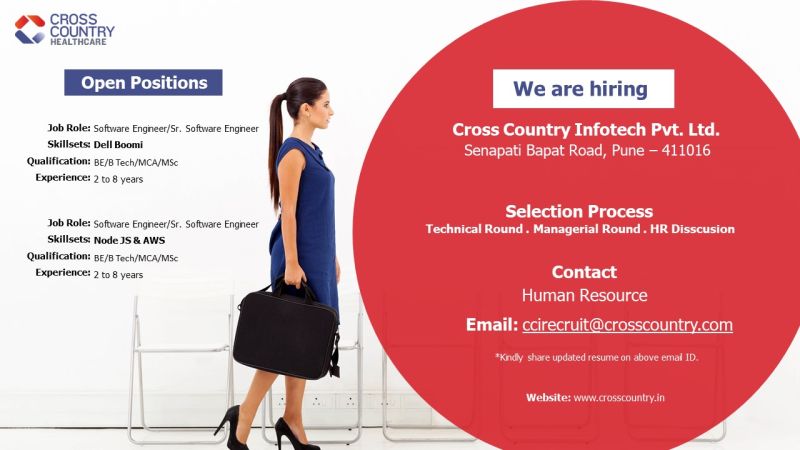 CROSS COUNTRY HEALTHCARE

Open Positions

Job Role: Software Engineer/Sr. Software Engineer
Skillsets: Dell Boomi
Qualification: BE/B Tech/MCA/MSc
Experience: 2 to 8 years

Job Role: Software Engineer/Sr. Software Engineer
Skillsets: Node JS & AWS
Qualification: BE/B Tech/MCA/MSc
Experience: 2 to 8 years

We are hiring

Cross Country Infotech Pvt. Ltd.
Senapati Bapat Road, Pune – 411016

Selection Process
Technical Round . Managerial Round . HR Disscusion

Contact
Human Resource

Email: ccirecruit@crosscountry.com

*Kindly share updated resume on above email ID.

Website: www.crosscountry.in